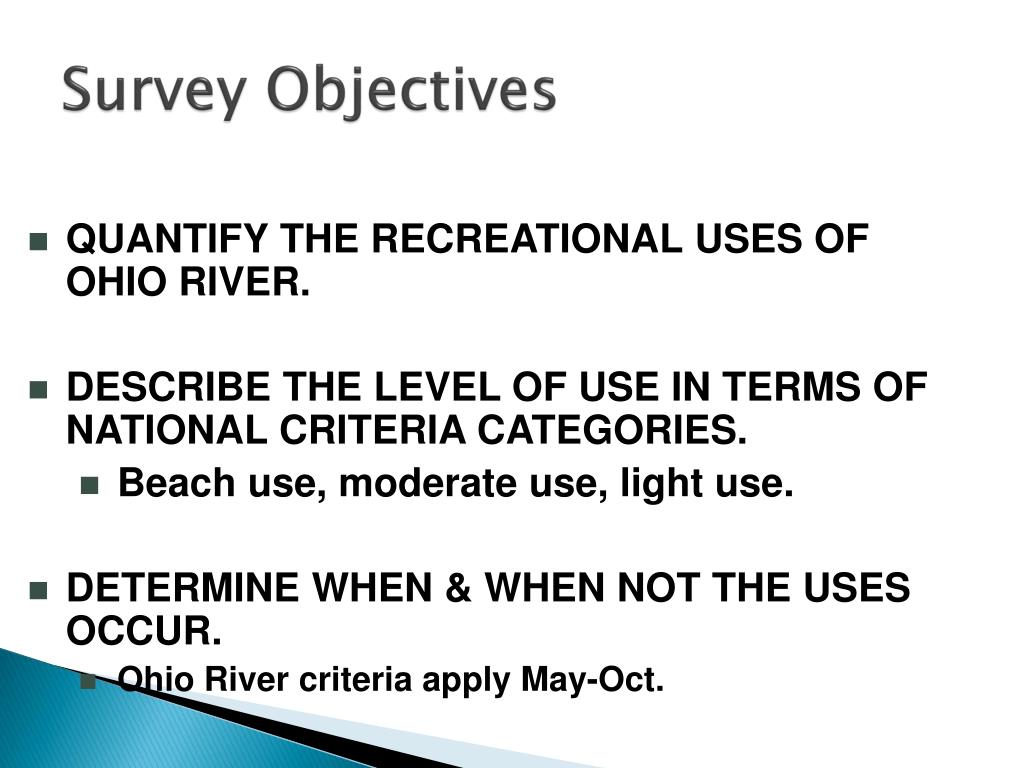 Survey Objectives

QUANTIFY THE RECREATIONAL USES OF OHIO RIVER.

DESCRIBE THE LEVEL OF USE IN TERMS OF NATIONAL CRITERIA CATEGORIES.

Beach use, moderate use, light use.

DETERMINE WHEN & WHEN NOT THE USES OCCUR.

Ohio River criteria apply May-Oct.